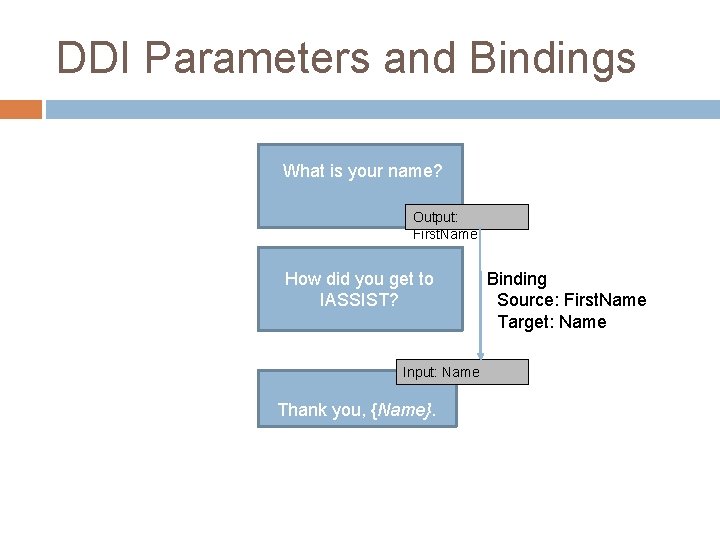 DDI Parameters and Bindings

What is your name?

Output: FirstName

How did you get to IASSIST?

Binding
Source: FirstName
Target: Name

Input: Name

Thank you, {Name}.